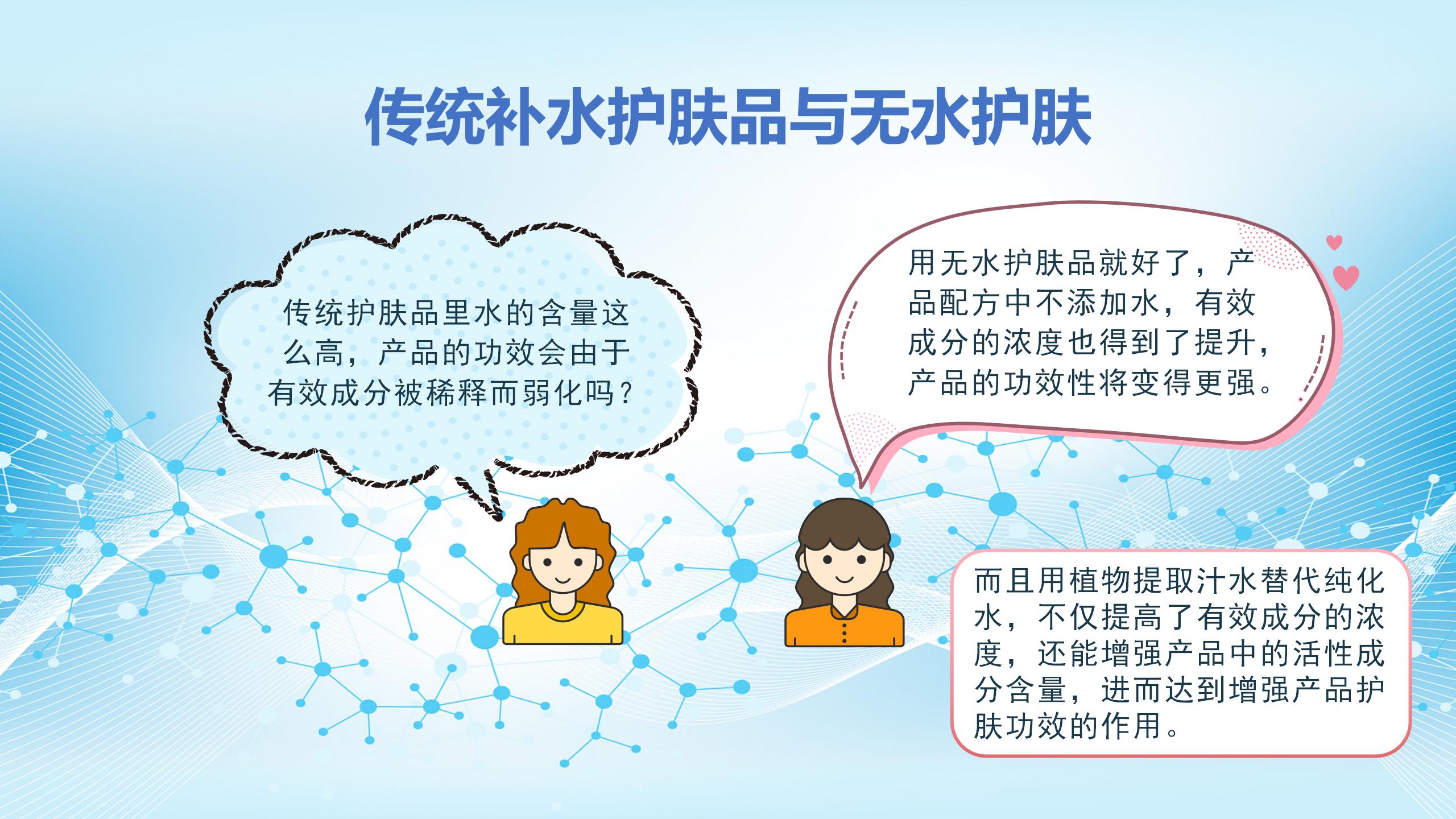 传统补水护肤品与无水护肤

传统护肤品里水的含量这么高，产品的功效会由于有效成分被稀释而弱化吗？

用无水护肤品就好了，产品配方中不添加水，有效成分的浓度也得到了提升，产品的功效性将变得更强。

而且用植物提取汁水替代纯化水，不仅提高了有效成分的浓度，还能增强产品中的活性成分含量，进而达到增强产品护肤功效的作用。